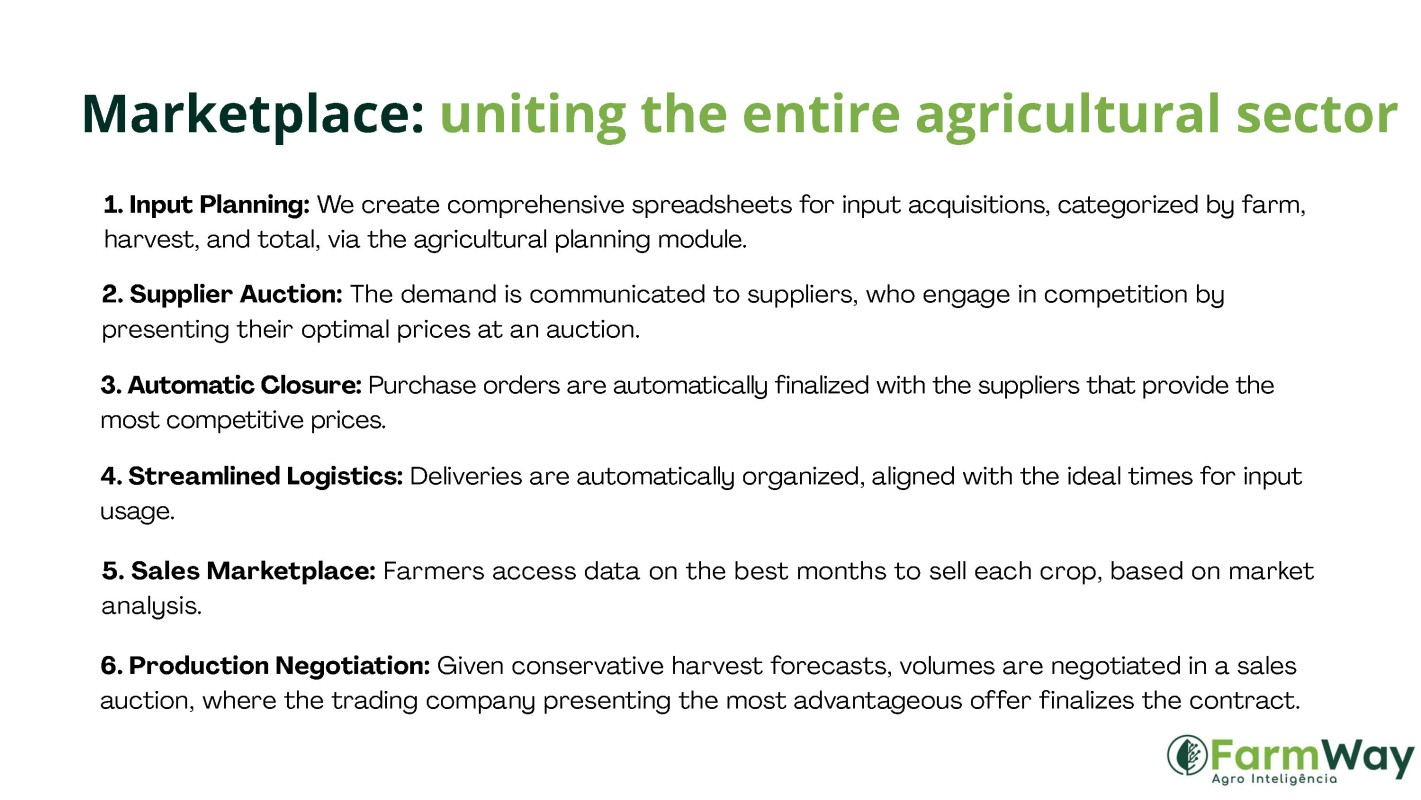 Marketplace: uniting the entire agricultural sector

1. Input Planning: We create comprehensive spreadsheets for input acquisitions, categorized by farm, harvest, and total, via the agricultural planning module.

2. Supplier Auction: The demand is communicated to suppliers, who engage in competition by presenting their optimal prices at an auction.

3. Automatic Closure: Purchase orders are automatically finalized with the suppliers that provide the most competitive prices.

4. Streamlined Logistics: Deliveries are automatically organized, aligned with the ideal times for input usage.

5. Sales Marketplace: Farmers access data on the best months to sell each crop, based on market analysis.

6. Production Negotiation: Given conservative harvest forecasts, volumes are negotiated in a sales auction, where the trading company presenting the most advantageous offer finalizes the contract.

FarmWay
Agro Inteligência